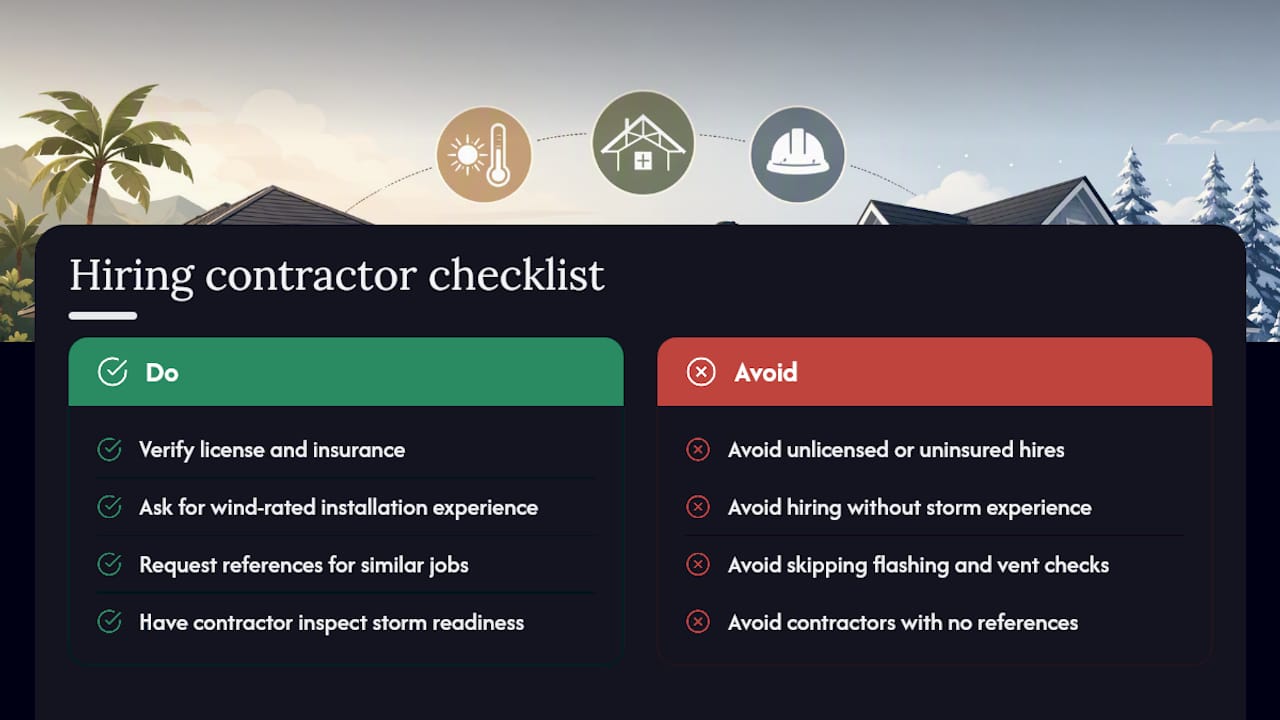 Hiring contractor checklist

Do

Verify license and insurance

Ask for wind-rated installation experience

Request references for similar jobs

Have contractor inspect storm readiness

Avoid

Avoid unlicensed or uninsured hires

Avoid hiring without storm experience

Avoid skipping flashing and vent checks

Avoid contractors with no references